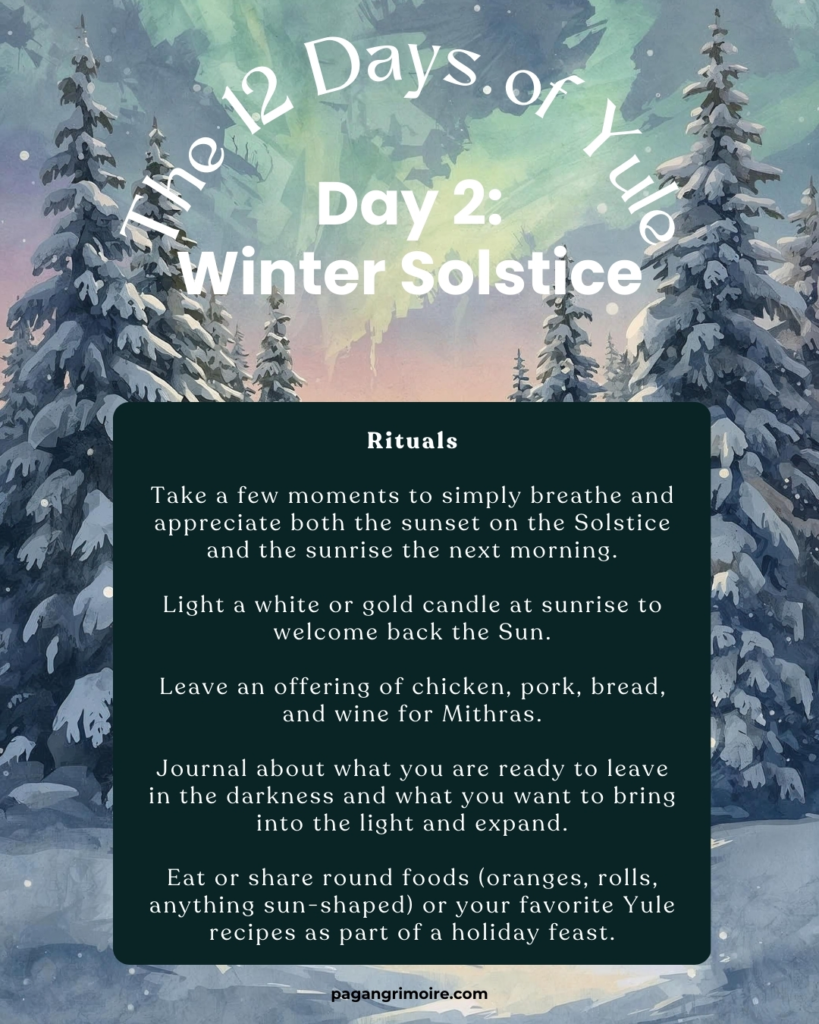 The 12 Days of Yule

Day 2:
Winter Solstice

Rituals

Take a few moments to simply breathe and appreciate both the sunset on the Solstice and the sunrise the next morning.

Light a white or gold candle at sunrise to welcome back the Sun.

Leave an offering of chicken, pork, bread, and wine for Mithras.

Journal about what you are ready to leave in the darkness and what you want to bring into the light and expand.

Eat or share round foods (oranges, rolls, anything sun-shaped) or your favorite Yule recipes as part of a holiday feast.

pagangrimoire.com